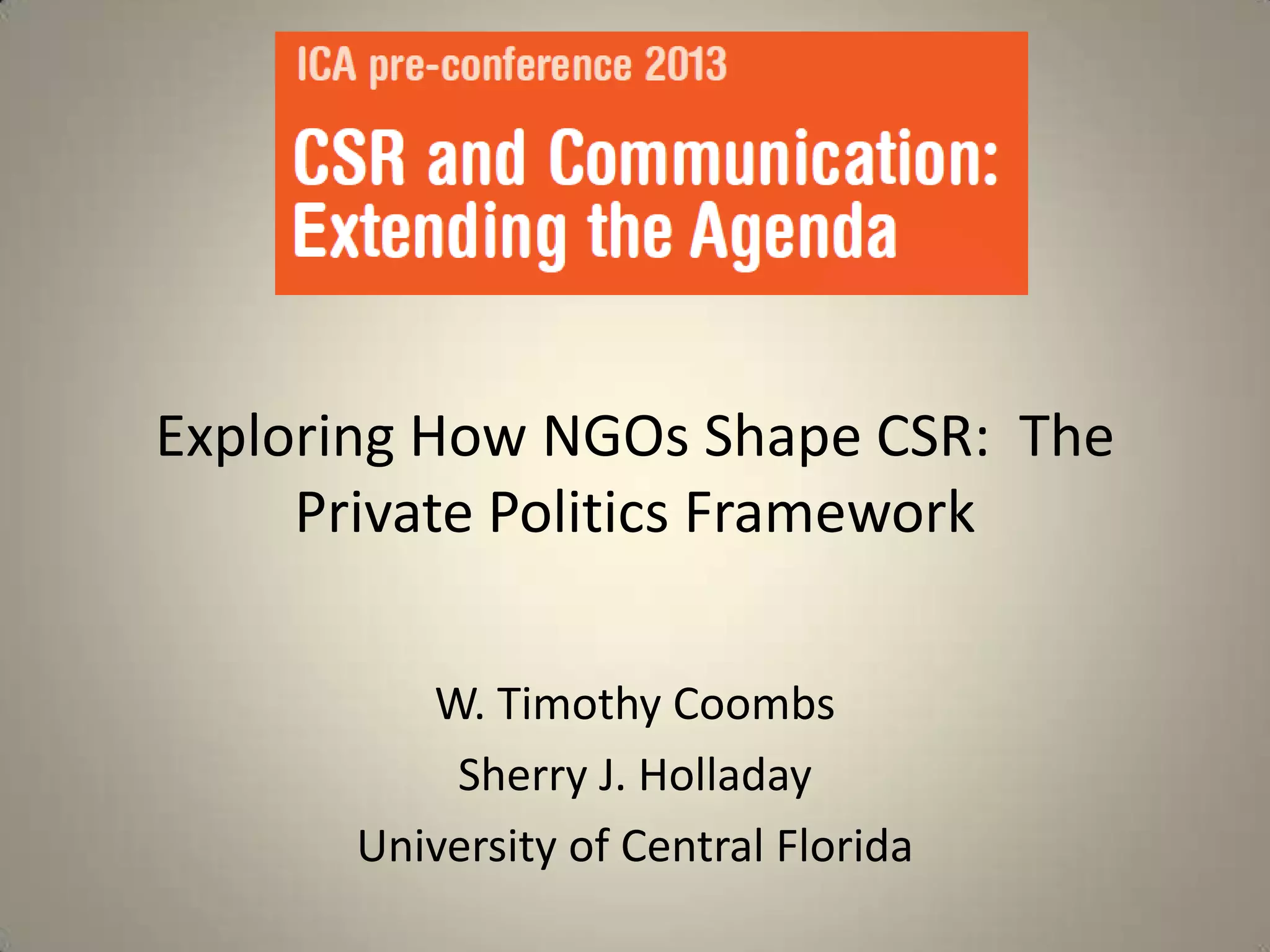 ICA pre-conference 2013

CSR and Communication: Extending the Agenda

Exploring How NGOs Shape CSR: The Private Politics Framework

W. Timothy Coombs

Sherry J. Holladay

University of Central Florida